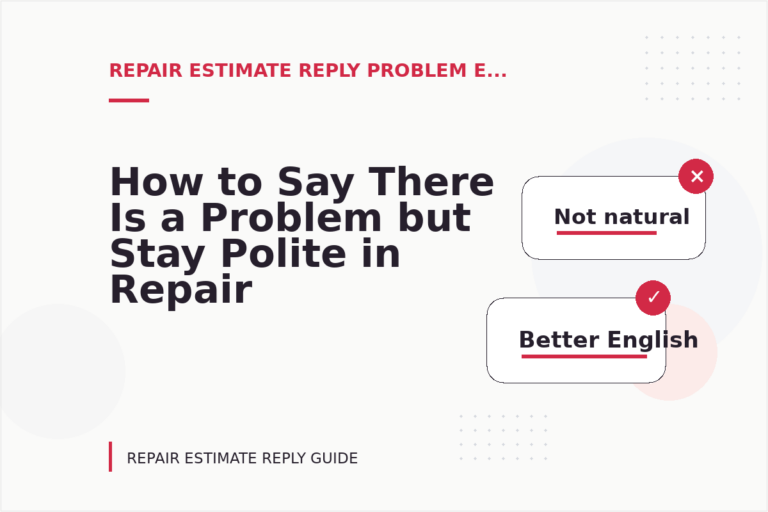 REPAIR ESTIMATE REPLY PROBLEM E...

How to Say There Is a Problem but Stay Polite in Repair

Not natural

Better English

REPAIR ESTIMATE REPLY GUIDE